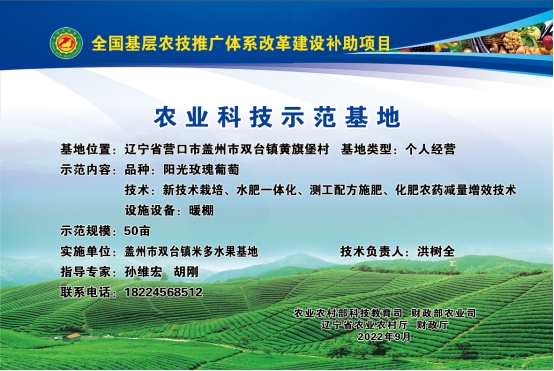 全国基层农技推广体系改革建设补助项目

农业科技示范基地

基地位置：辽宁省营口市盖州市双台镇黄旗堡村　基地类型：个人经营
示范内容：品种：阳光玫瑰葡萄
技术：新技术栽培、水肥一体化、测工配方施肥、化肥农药减量增效技术
设施设备：暖棚
示范规模：50亩
实施单位：盖州市双台镇米多水果基地　技术负责人：洪树全
指导专家：孙维宏　胡刚
联系电话：18224568512

农业农村部科技教育司　财政部农业司
辽宁省农业农村厅　财政厅
2022年9月